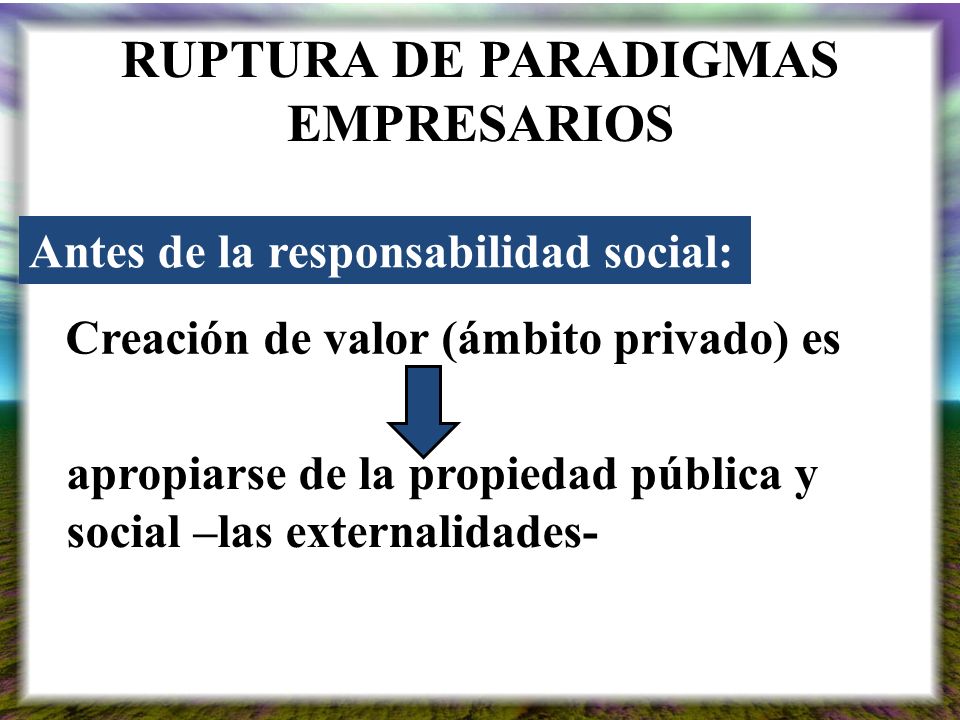 RUPTURA DE PARADIGMAS EMPRESARIOS

Antes de la responsabilidad social:

Creación de valor (ámbito privado) es

apropiarse de la propiedad pública y social –las externalidades-